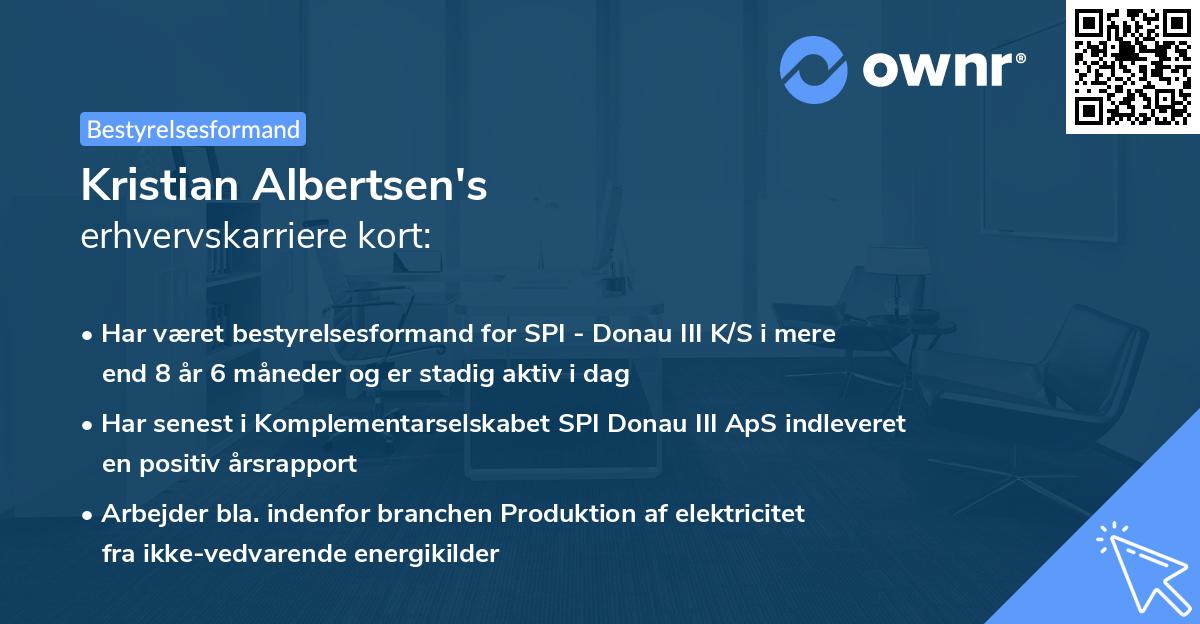 ownr®

Bestyrelsesformand

Kristian Albertsen's
erhvervskarriere kort:

• Har været bestyrelsesformand for SPI - Donau III K/S i mere end 8 år 6 måneder og er stadig aktiv i dag

• Har senest i Komplementarselskabet SPI Donau III ApS indleveret en positiv årsrapport

• Arbejder bla. indenfor branchen Produktion af elektricitet fra ikke-vedvarende energikilder